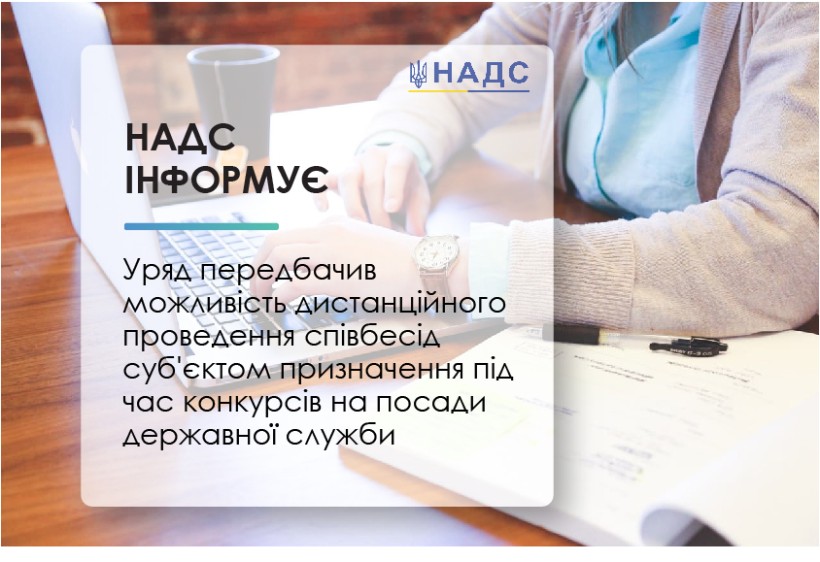 НАДС

НАДС ІНФОРМУЄ

Уряд передбачив можливість дистанційного проведення співбесід суб'єктом призначення під час конкурсів на посади державної служби